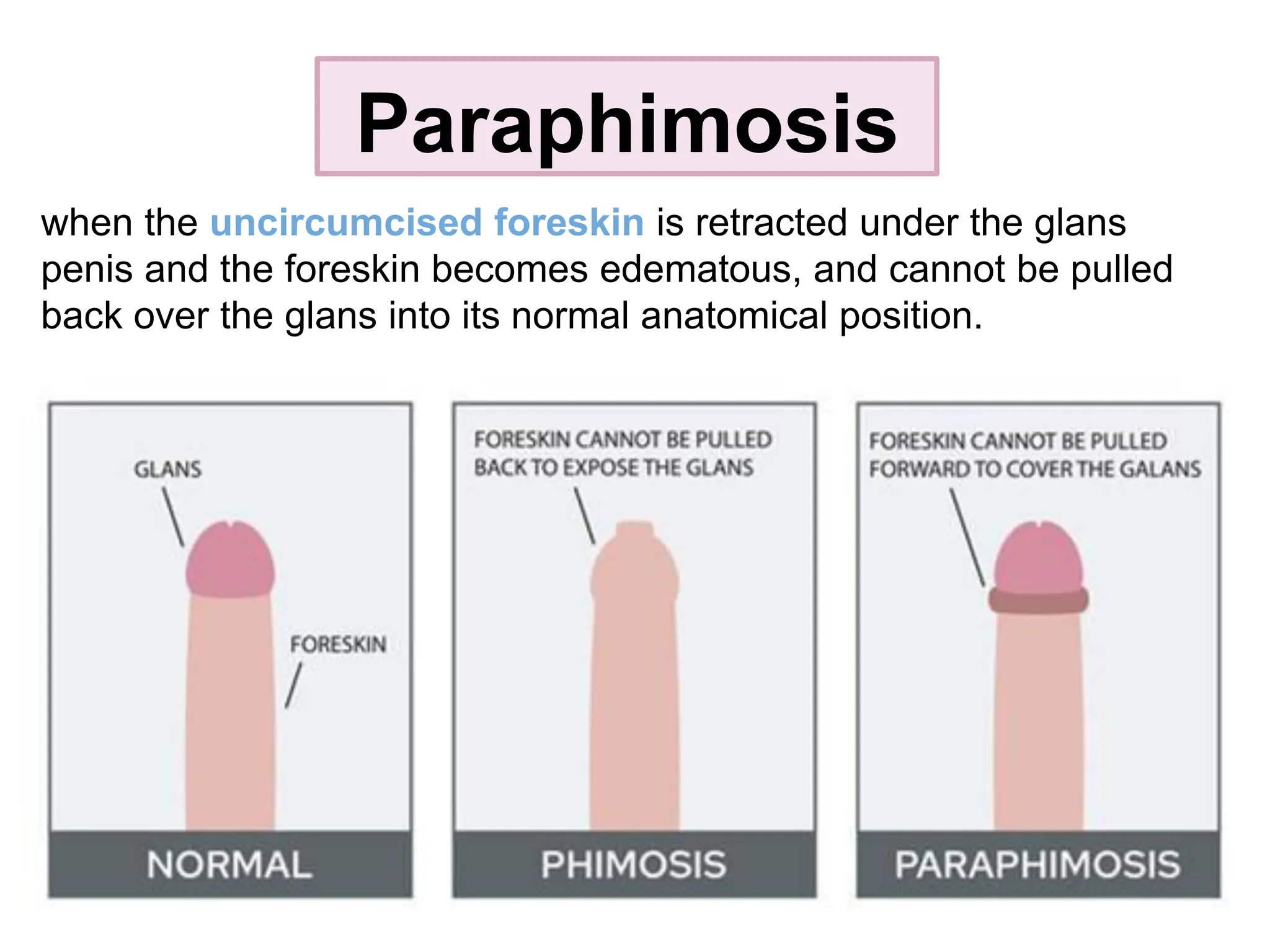 Paraphimosis

when the uncircumcised foreskin is retracted under the glans penis and the foreskin becomes edematous, and cannot be pulled back over the glans into its normal anatomical position.

GLANS

FORESKIN

NORMAL

FORESKIN CANNOT BE PULLED BACK TO EXPOSE THE GLANS

PHIMOSIS

FORESKIN CANNOT BE PULLED FORWARD TO COVER THE GALANS

PARAPHIMOSIS